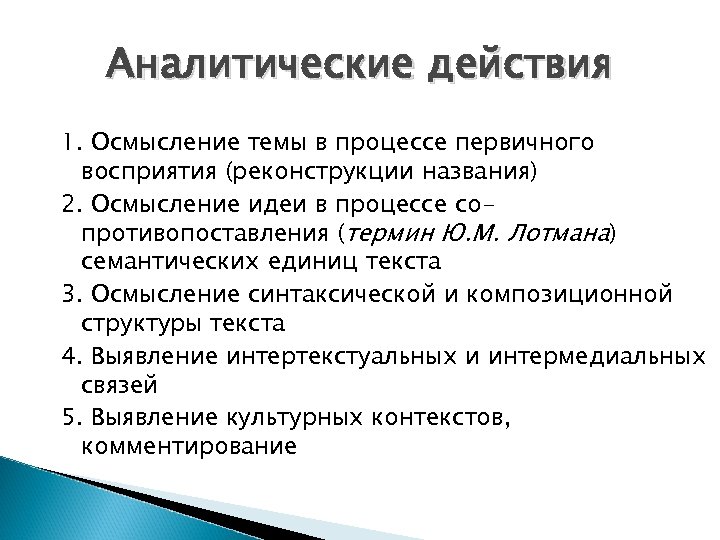 Аналитические действия

1. Осмысление темы в процессе первичного восприятия (реконструкции названия)

2. Осмысление идеи в процессе со-противопоставления (термин Ю.М. Лотмана) семантических единиц текста

3. Осмысление синтаксической и композиционной структуры текста

4. Выявление интертекстуальных и интермедиальных связей

5. Выявление культурных контекстов, комментирование